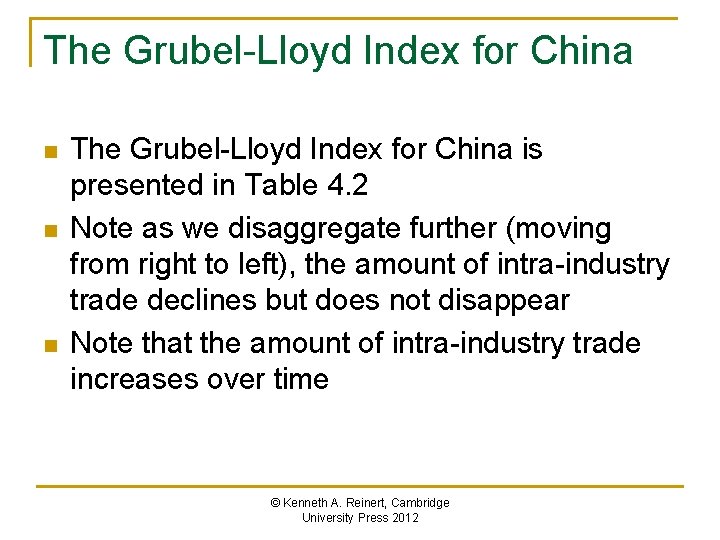 The Grubel-Lloyd Index for China

- The Grubel-Lloyd Index for China is presented in Table 4.2
- Note as we disaggregate further (moving from right to left), the amount of intra-industry trade declines but does not disappear
- Note that the amount of intra-industry trade increases over time

© Kenneth A. Reinert, Cambridge University Press 2012